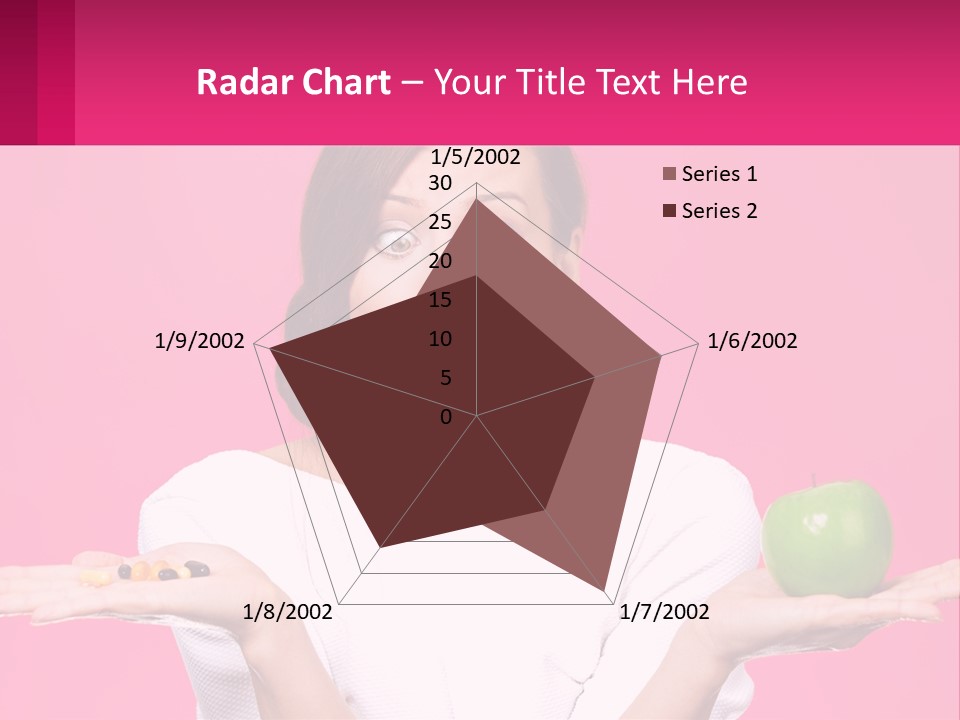 Radar Chart – Your Title Text Here

1/5/2002
30
25
20
15
10
5
0
1/6/2002
1/7/2002
1/8/2002
1/9/2002

Series 1
Series 2